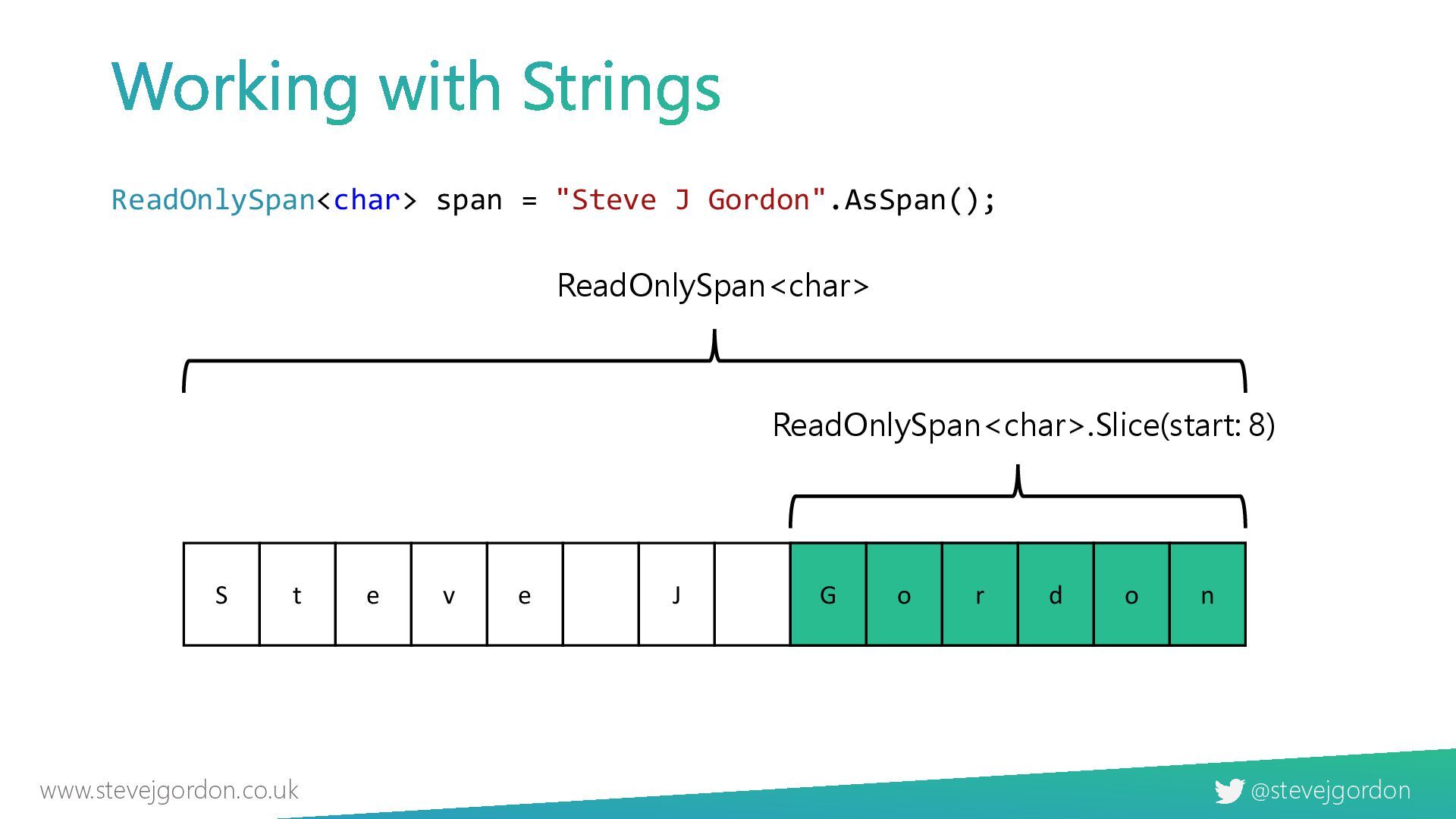 Working with Strings

ReadOnlySpan<char> span = "Steve J Gordon".AsSpan();

ReadOnlySpan<char>

ReadOnlySpan<char>.Slice(start: 8)

| S | t | e | v | e |  | J |  | G | o | r | d | o | n |
|---|---|---|---|---|---|---|---|---|---|---|---|---|---|

www.stevejgordon.co.uk

@stevejgordon